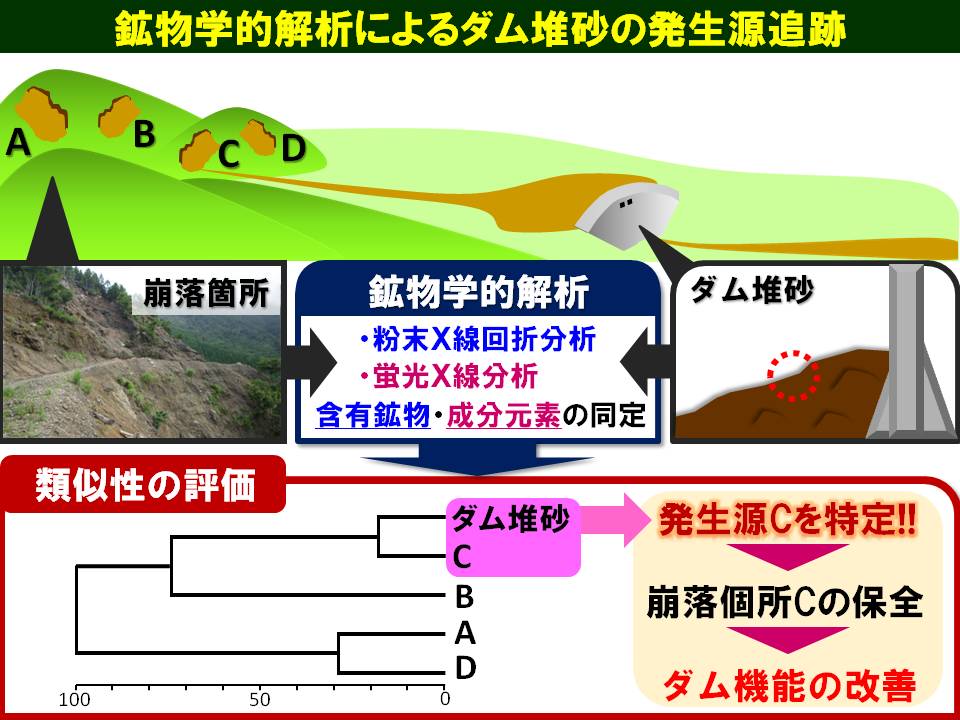 鉱物学的解析によるダム堆砂の発生源追跡

A B C D

崩落箇所

鉱物学的解析
・粉末X線回折分析
・蛍光X線分析
含有鉱物・成分元素の同定

ダム堆砂

類似性の評価

ダム堆砂
C
B
A
D

100 50 0

発生源Cを特定!!
崩落個所Cの保全
ダム機能の改善